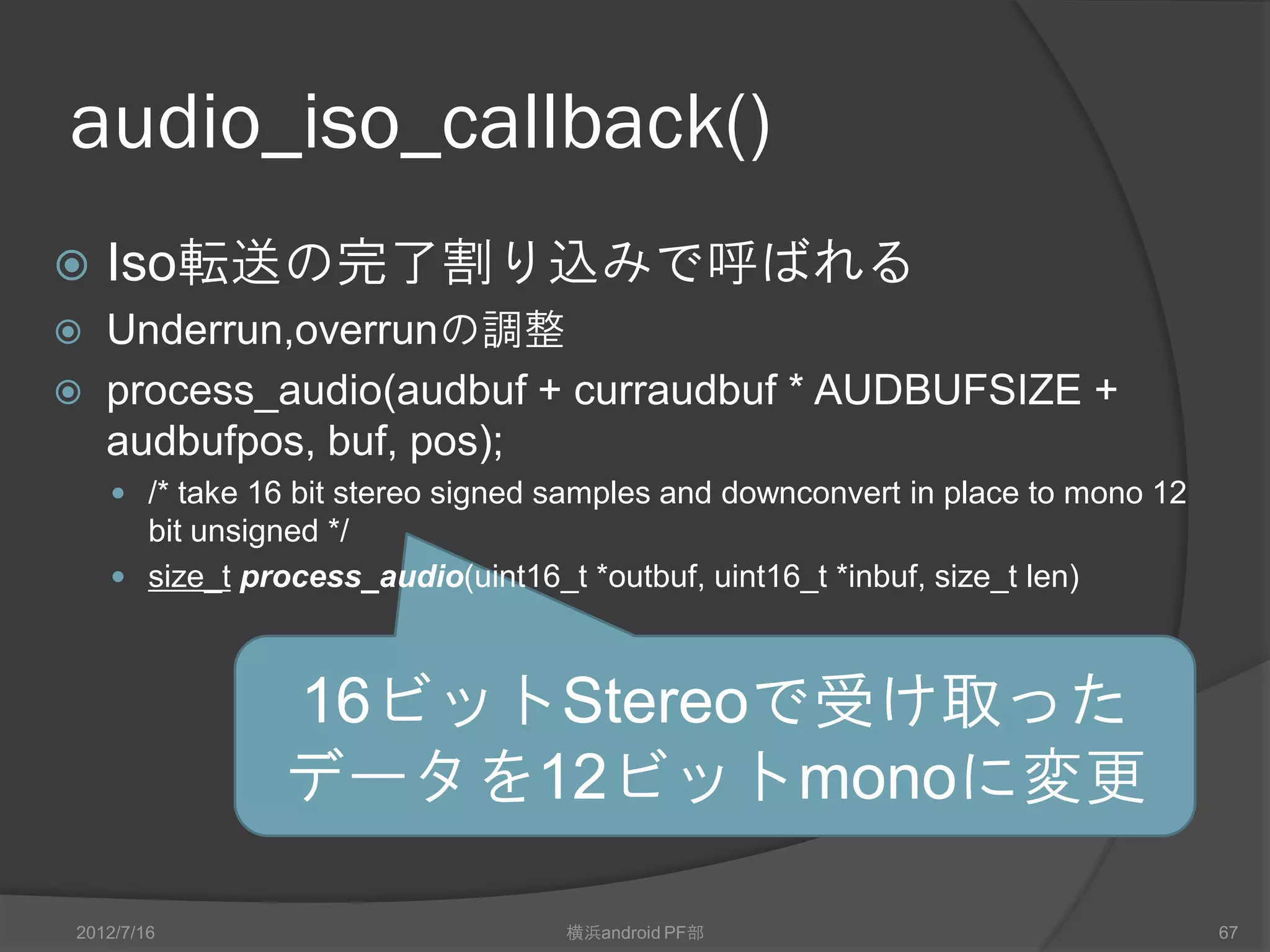 audio_iso_callback()

Iso転送の完了割り込みで呼ばれる

Underrun,overrunの調整

process_audio(audbuf + curraudbuf * AUDBUFSIZE + audbufpos, buf, pos);

/* take 16 bit stereo signed samples and downconvert in place to mono 12 bit unsigned */

size_t process_audio(uint16_t *outbuf, uint16_t *inbuf, size_t len)

16ビットStereoで受け取ったデータを12ビットmonoに変更

2012/7/16

横浜android PF部

67